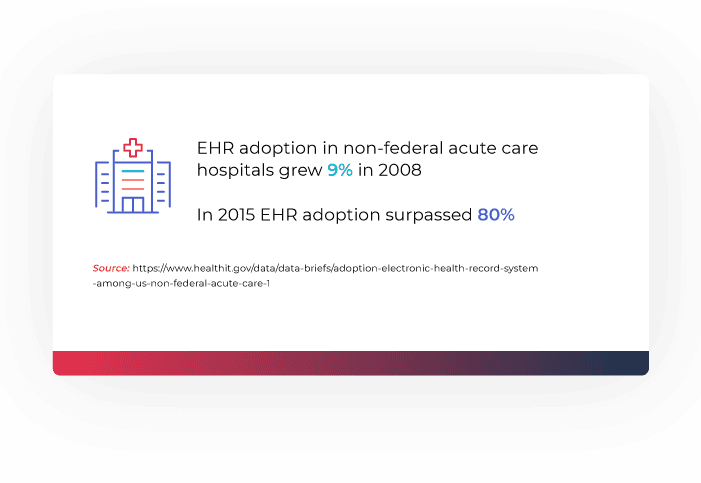 EHR adoption in non-federal acute care hospitals grew 9% in 2008

In 2015 EHR adoption surpassed 80%

Source: https://www.healthit.gov/data/data-briefs/adoption-electronic-health-record-system-among-us-non-federal-acute-care-1